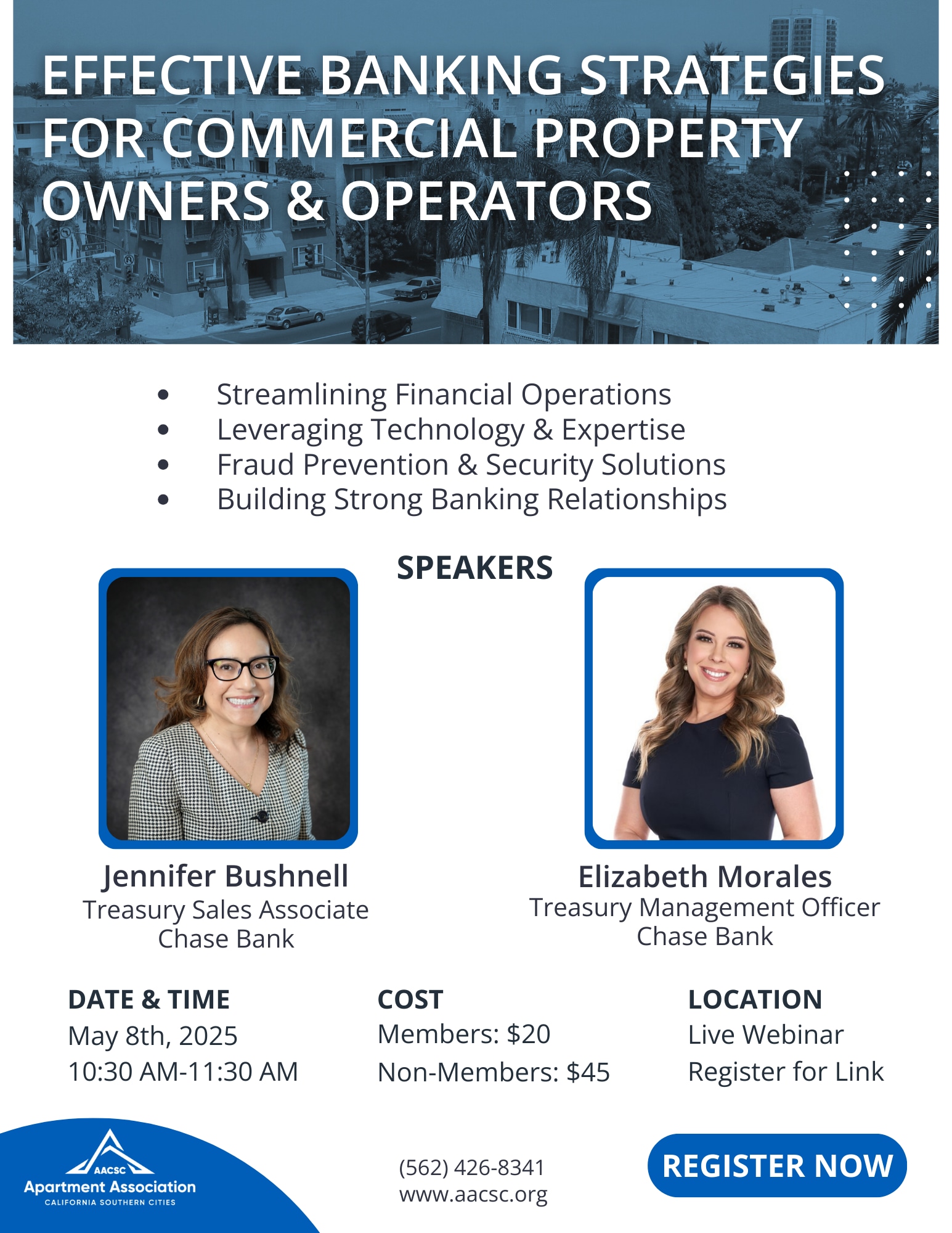 EFFECTIVE BANKING STRATEGIES FOR COMMERCIAL PROPERTY OWNERS & OPERATORS

- Streamlining Financial Operations
- Leveraging Technology & Expertise
- Fraud Prevention & Security Solutions
- Building Strong Banking Relationships

SPEAKERS

Jennifer Bushnell
Treasury Sales Associate
Chase Bank

Elizabeth Morales
Treasury Management Officer
Chase Bank

DATE & TIME
May 8th, 2025
10:30 AM-11:30 AM

COST
Members: $20
Non-Members: $45

LOCATION
Live Webinar
Register for Link

AACSC
Apartment Association
CALIFORNIA SOUTHERN CITIES

(562) 426-8341
www.aacsc.org

REGISTER NOW